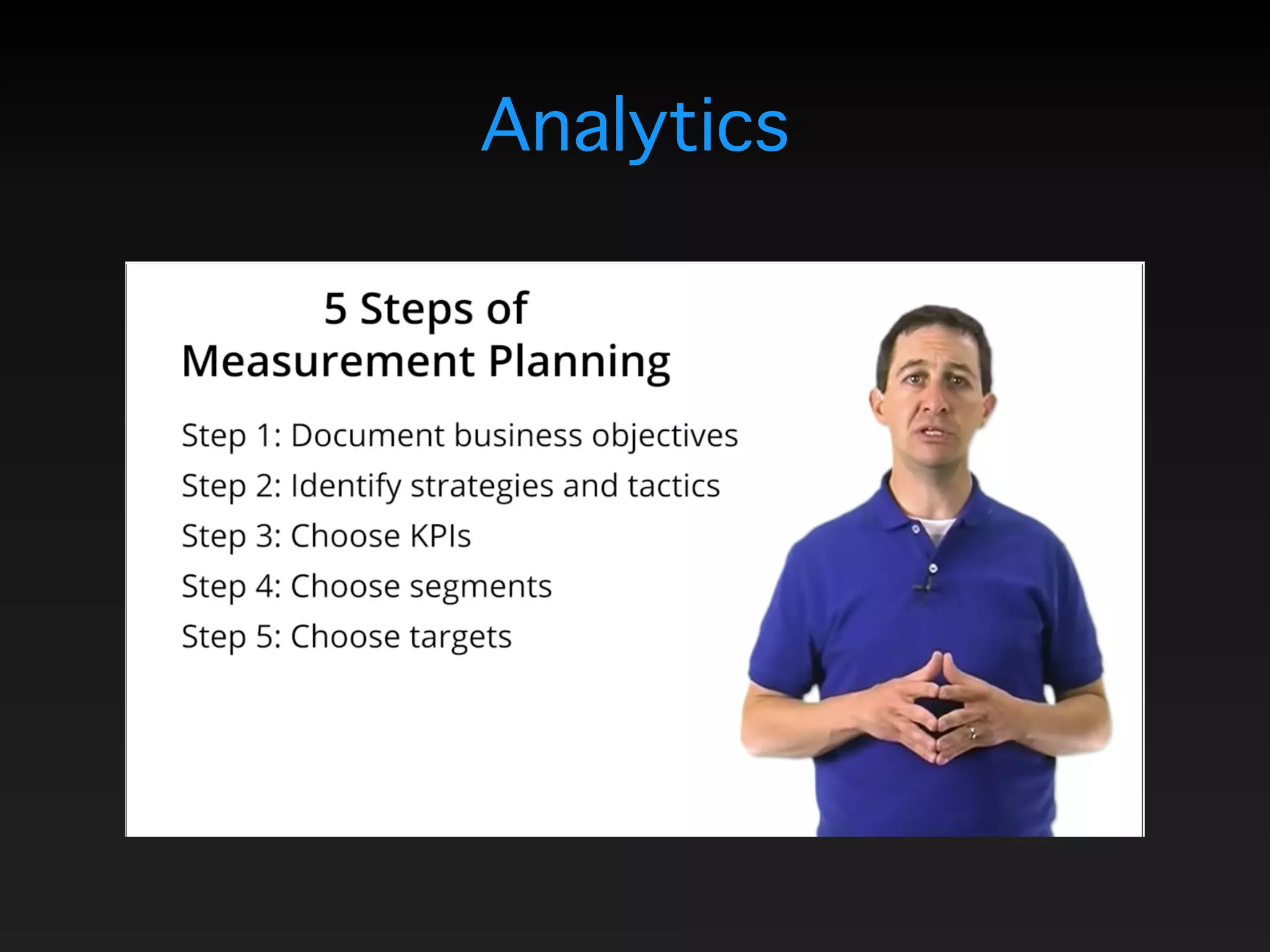 Analytics

5 Steps of
Measurement Planning

Step 1: Document business objectives

Step 2: Identify strategies and tactics

Step 3: Choose KPIs

Step 4: Choose segments

Step 5: Choose targets